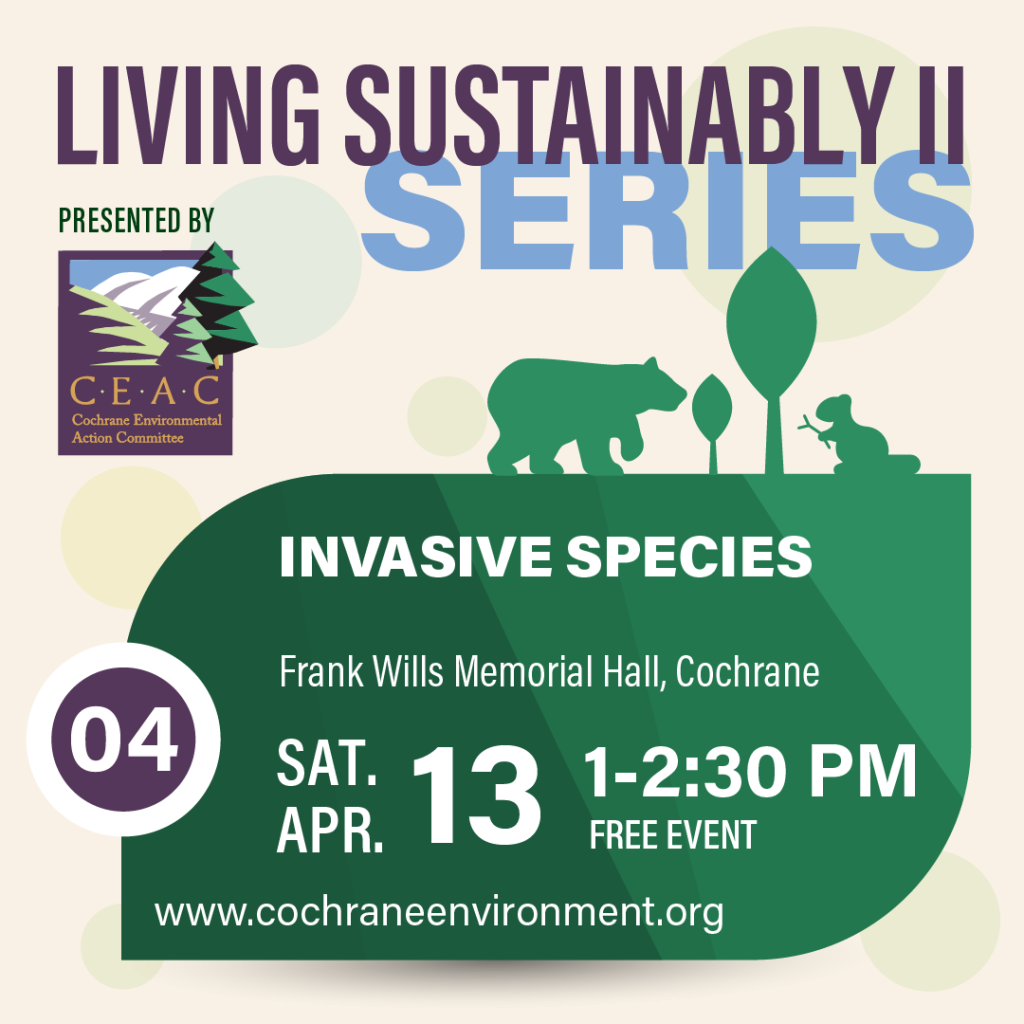 LIVING SUSTAINABLY II
SERIES

PRESENTED BY

C·E·A·C
Cochrane Environmental Action Committee

INVASIVE SPECIES

Frank Wills Memorial Hall, Cochrane

04

SAT. APR. 13 1-2:30 PM
FREE EVENT

www.cochraneenvironment.org